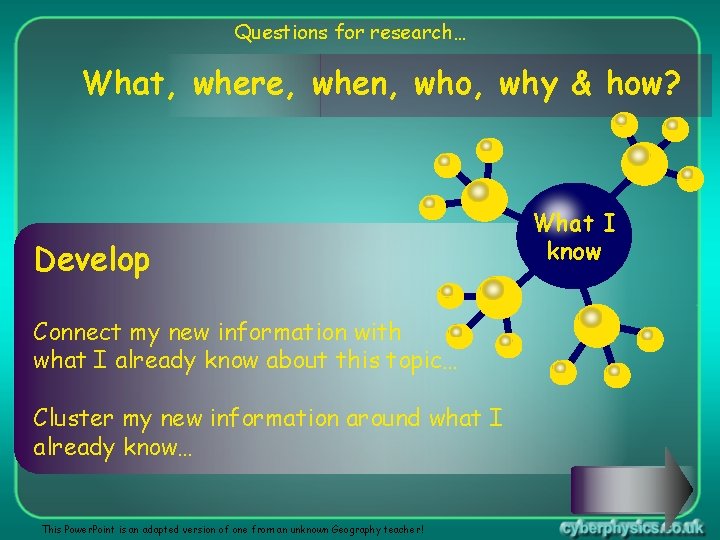 Questions for research…

What, where, when, who, why & how?

What I know

Develop

Connect my new information with what I already know about this topic…

Cluster my new information around what I already know…

This PowerPoint is an adapted version of one from an unknown Geography teacher!

cyberphysics.co.uk